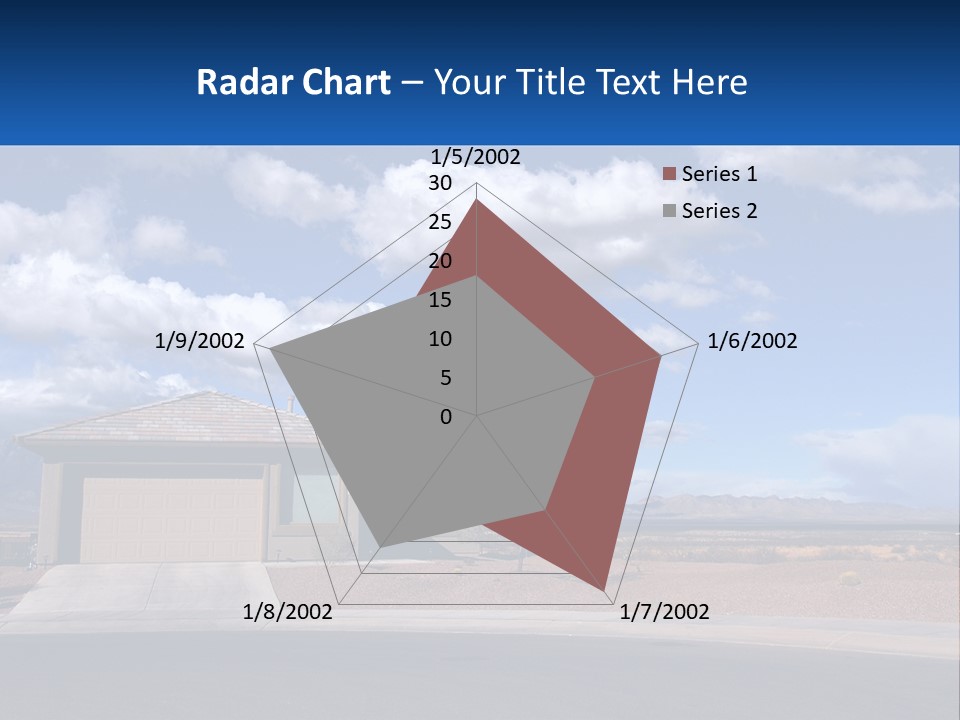 Radar Chart – Your Title Text Here

1/5/2002
1/6/2002
1/7/2002
1/8/2002
1/9/2002

30
25
20
15
10
5
0

Series 1
Series 2